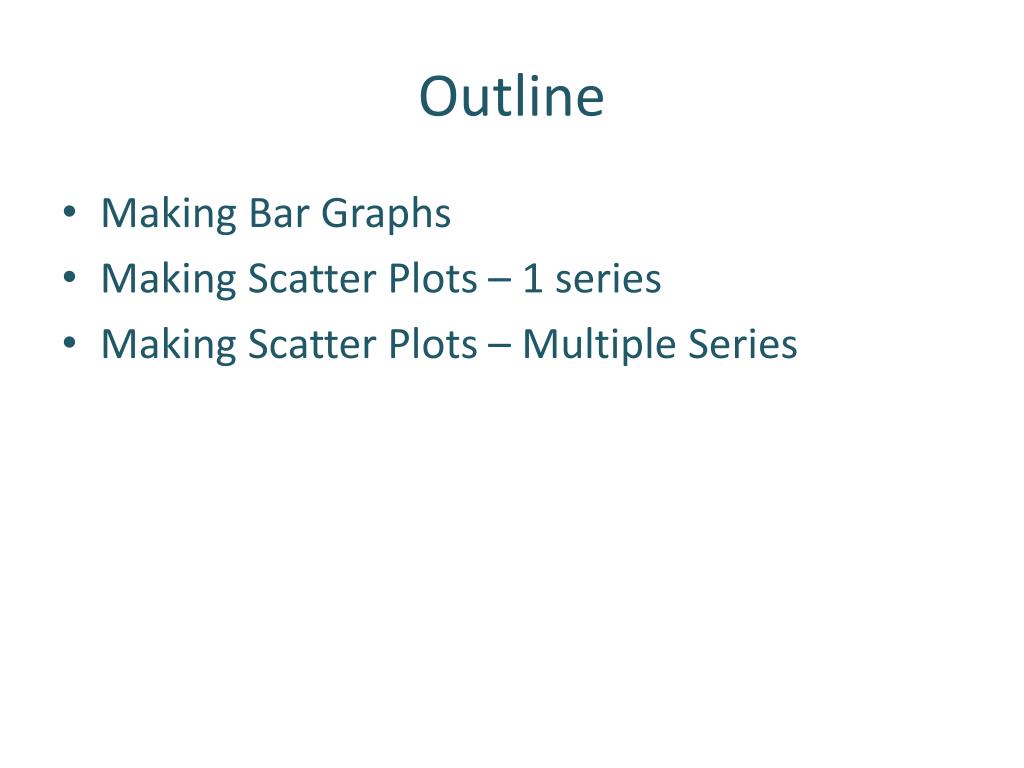 Outline

• Making Bar Graphs
• Making Scatter Plots – 1 series
• Making Scatter Plots – Multiple Series